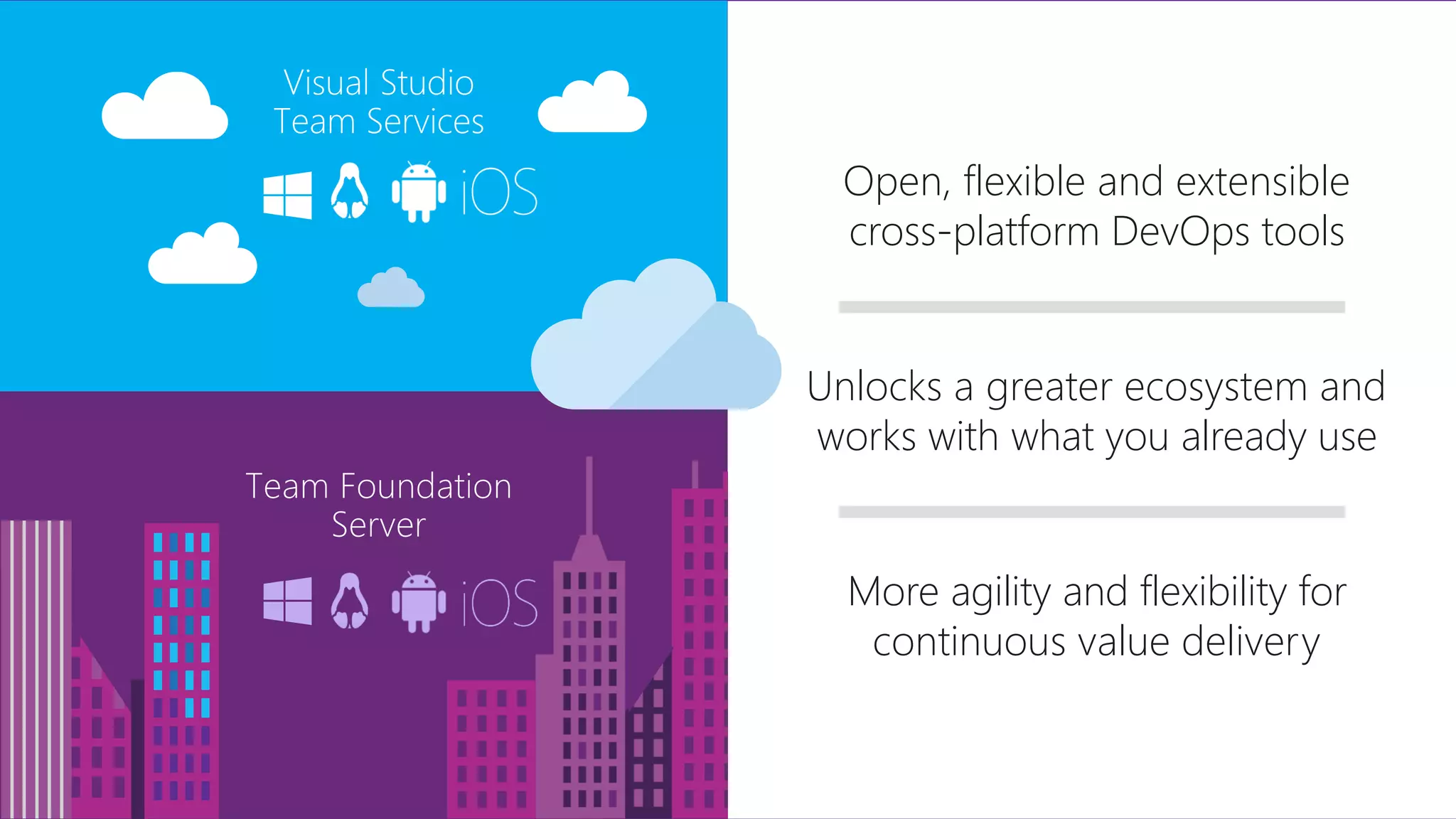 Visual Studio
Team Services

iOS

Team Foundation
Server

iOS

Open, flexible and extensible cross-platform DevOps tools

Unlocks a greater ecosystem and works with what you already use

More agility and flexibility for continuous value delivery